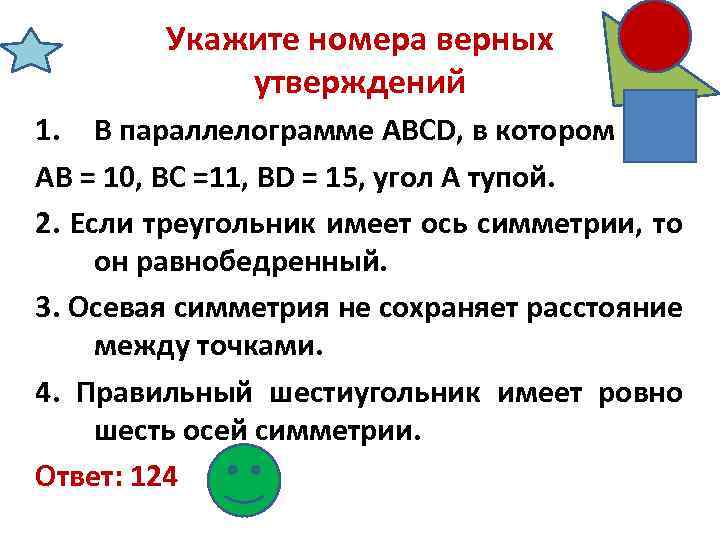 Укажите номера верных утверждений

1. В параллелограмме ABCD, в котором AB = 10, BC =11, BD = 15, угол A тупой.

2. Если треугольник имеет ось симметрии, то он равнобедренный.

3. Осевая симметрия не сохраняет расстояние между точками.

4. Правильный шестиугольник имеет ровно шесть осей симметрии.

Ответ: 124